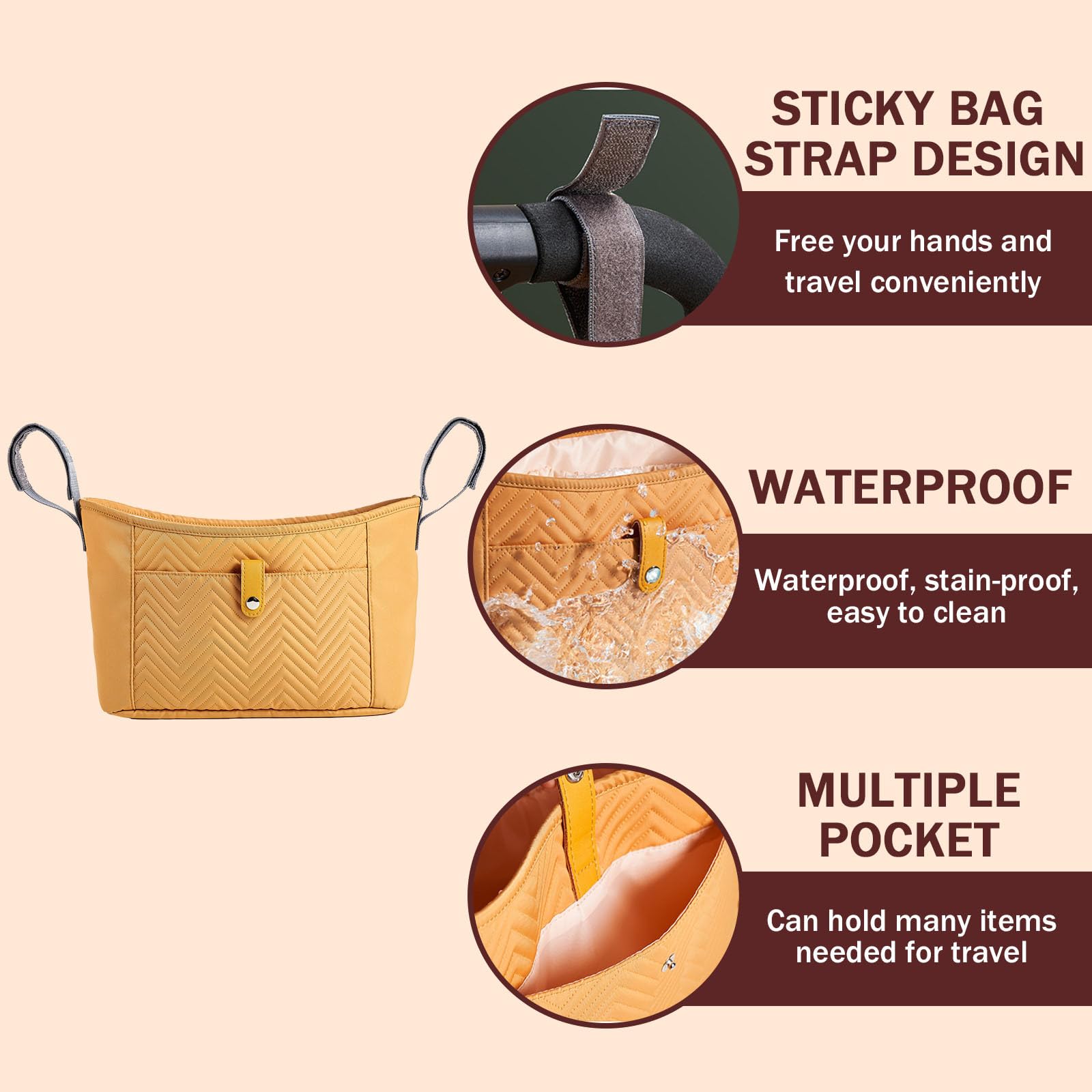 STICKY BAG STRAP DESIGN

Free your hands and travel conveniently

WATERPROOF

Waterproof, stain-proof, easy to clean

MULTIPLE POCKET

Can hold many items needed for travel